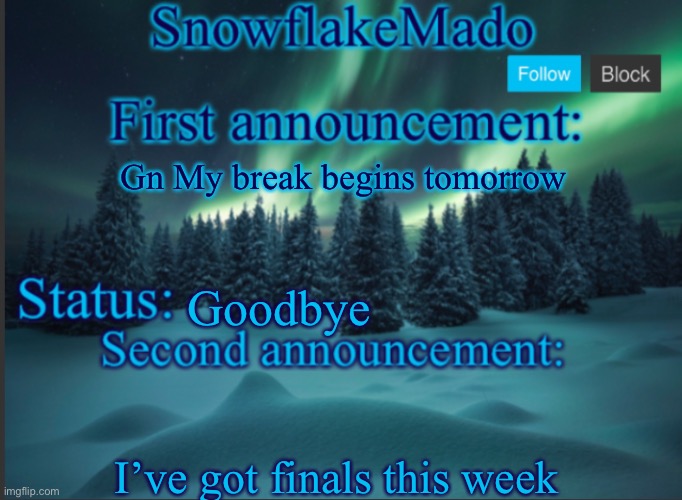 SnowflakeMado

Follow Block

First announcement:

Gn My break begins tomorrow

Status: Goodbye

Second announcement:

I’ve got finals this week

imgflip.com